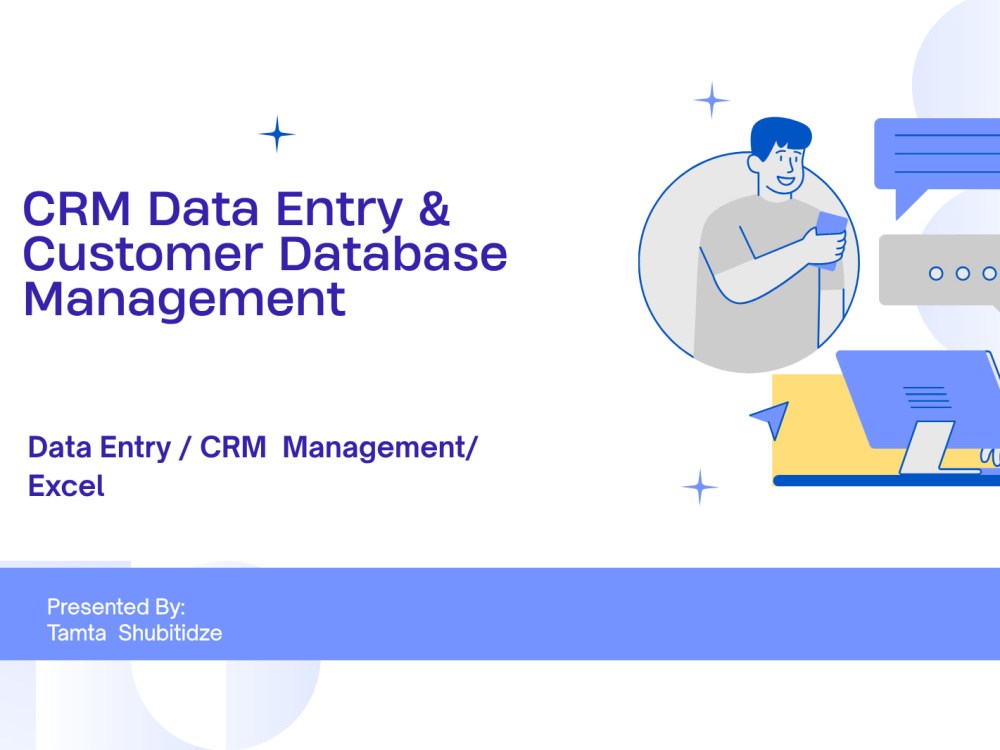 CRM Data Entry & Customer Database Management

Data Entry / CRM Management/ Excel

Presented By:
Tamta Shubitidze